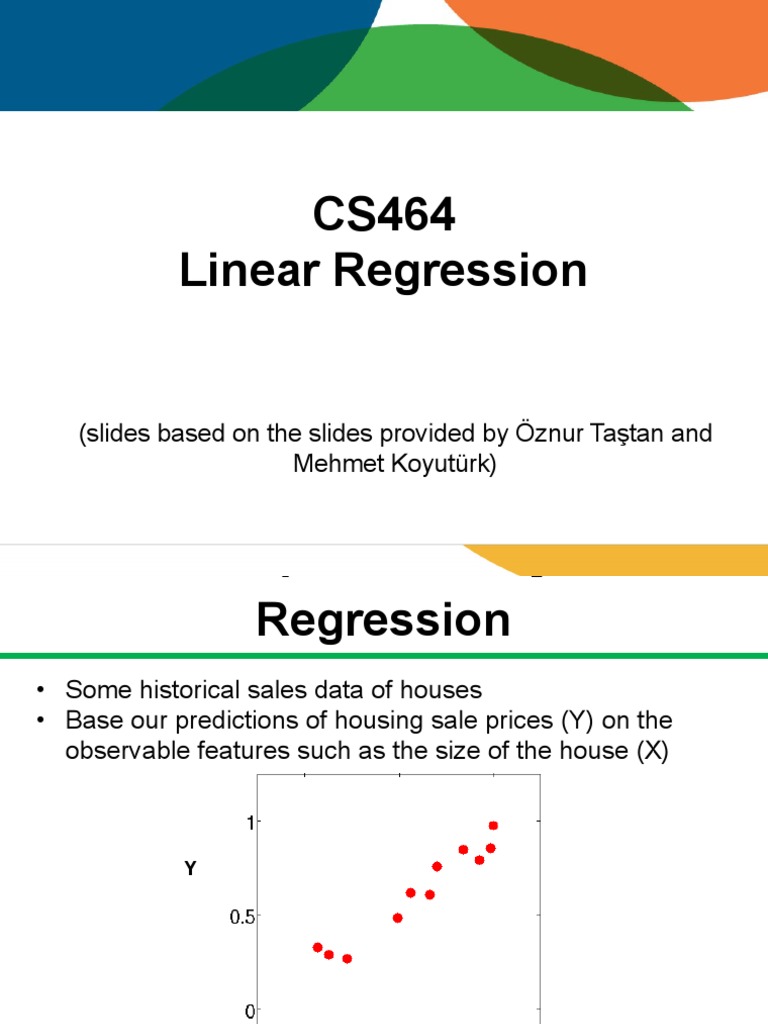 CS464
Linear Regression

(slides based on the slides provided by Öznur Taştan and Mehmet Koyutürk)

Regression

• Some historical sales data of houses
• Base our predictions of housing sale prices (Y) on the observable features such as the size of the house (X)

1
Y
0.5
0